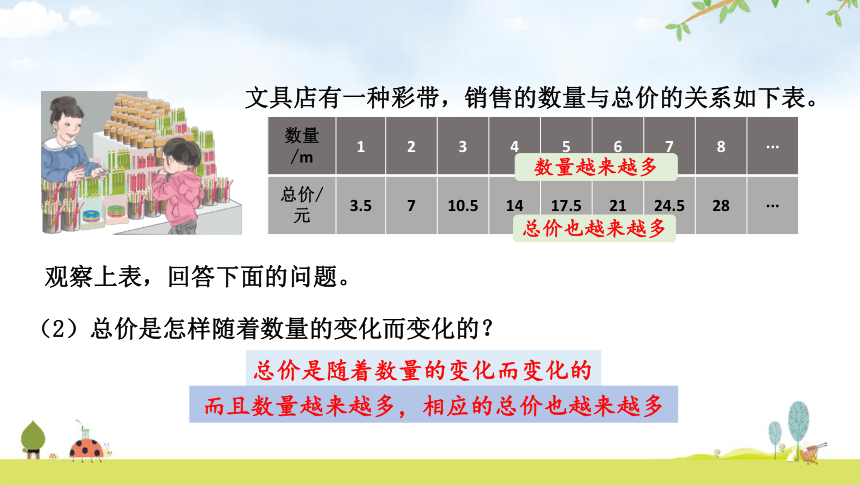 文具店有一种彩带，销售的数量与总价的关系如下表。

| 数量/m | 1 | 2 | 3 | 4 | 5 | 6 | 7 | 8 | … |
|---|---|---|---|---|---|---|---|---|---|
| 总价/元 | 3.5 | 7 | 10.5 | 14 | 17.5 | 21 | 24.5 | 28 | … |

数量越来越多

总价也越来越多

观察上表，回答下面的问题。

（2）总价是怎样随着数量的变化而变化的？

总价是随着数量的变化而变化的

而且数量越来越多，相应的总价也越来越多